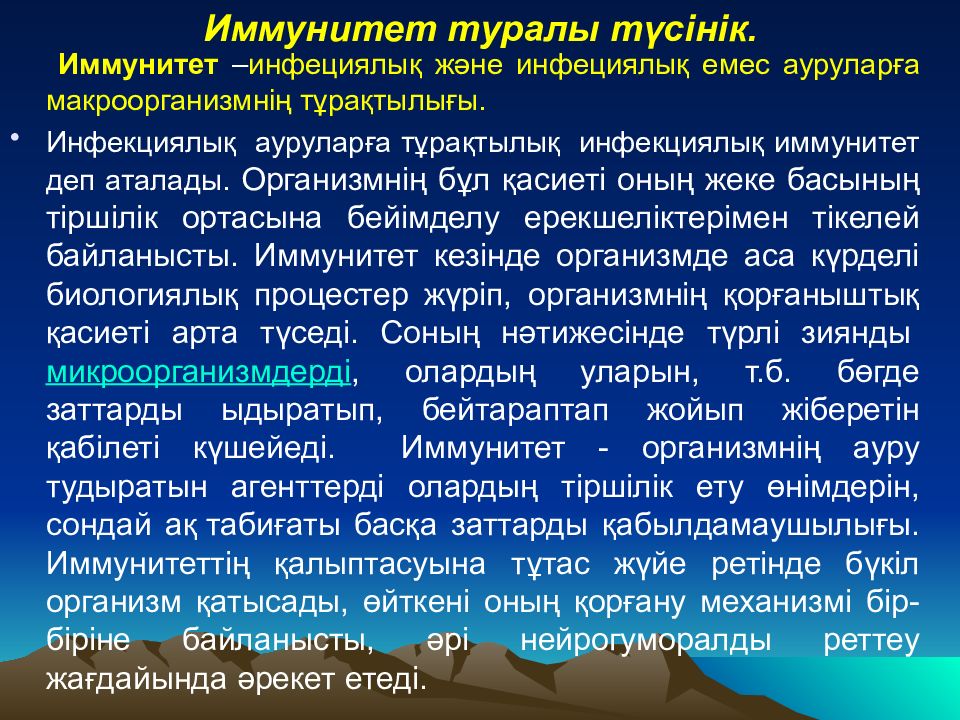 Иммунитет туралы түсінік.

Иммунитет –инфециялық және инфециялық емес ауруларға макроорганизмнің тұрақтылығы.

• Инфекциялық ауруларға тұрақтылық инфекциялық иммунитет деп аталады. Организмнің бұл қасиеті оның жеке басының тіршілік ортасына бейімделу ерекшеліктерімен тікелей байланысты. Иммунитет кезінде организмде аса күрделі биологиялық процестер жүріп, организмнің қорғаныштық қасиеті арта түседі. Соның нәтижесінде түрлі зиянды микроорганизмдерді, олардың уларын, т.б. бөгде заттарды ыдыратып, бейтараптап жойып жіберетін қабілеті күшейеді. Иммунитет - организмнің ауру тудыратын агенттерді олардың тіршілік ету өнімдерін, сондай ақ табиғаты басқа заттарды қабылдамаушылығы. Иммунитеттің қалыптасуына тұтас жүйе ретінде бүкіл организм қатысады, өйткені оның қорғану механизмі бір-біріне байланысты, әрі нейрогуморалды реттеу жағдайында әрекет етеді.